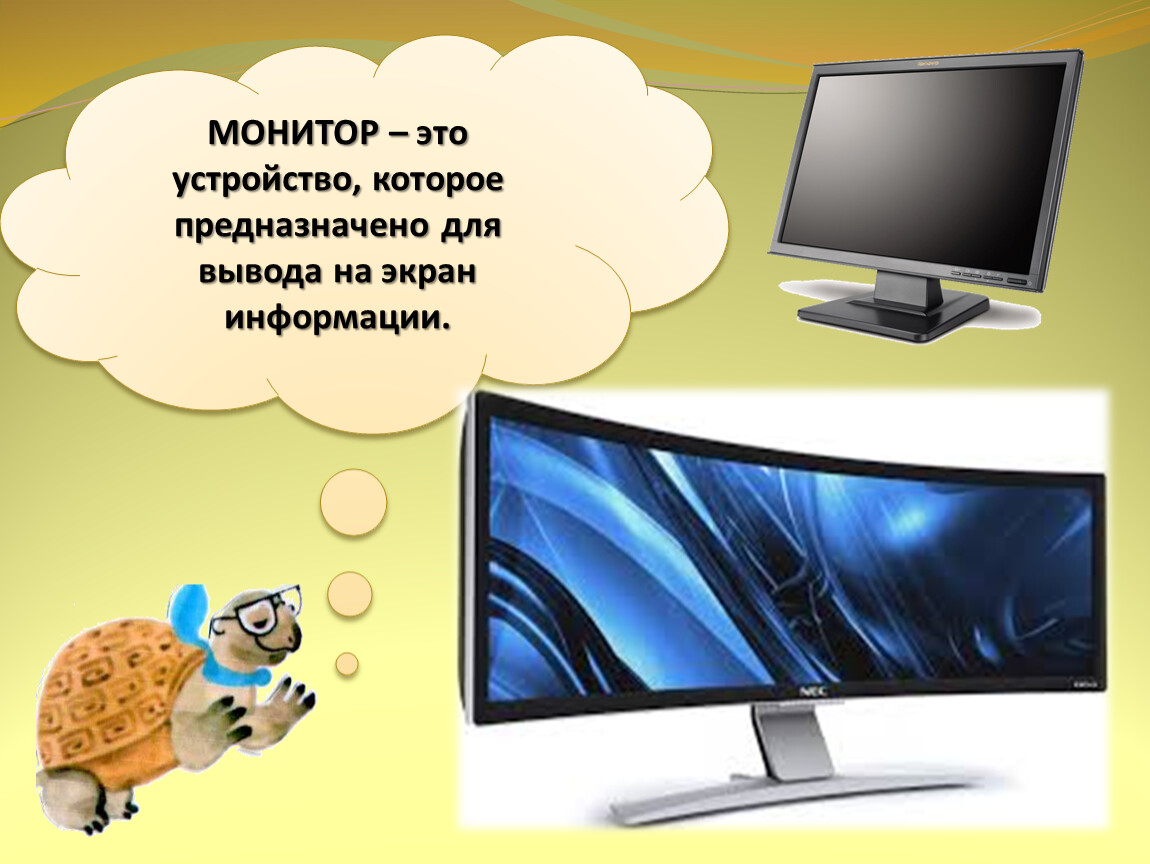 МОНИТОР – это устройство, которое предназначено для вывода на экран информации.

NEC